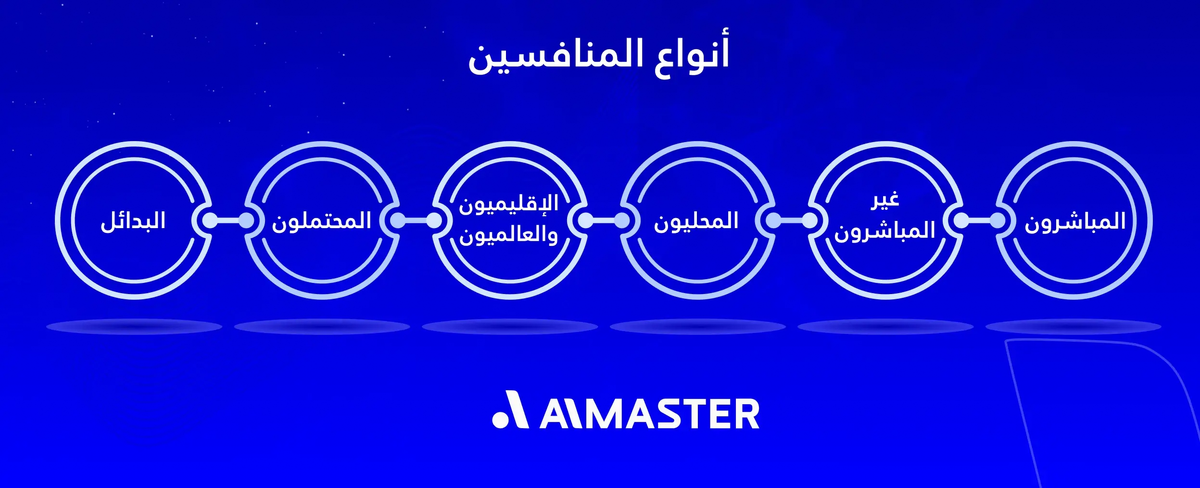 أنواع المنافسين

المباشرون

غير المباشرون

المحليون

الإقليميون والعالميون

المحتملون

البدائل

AIMASTER